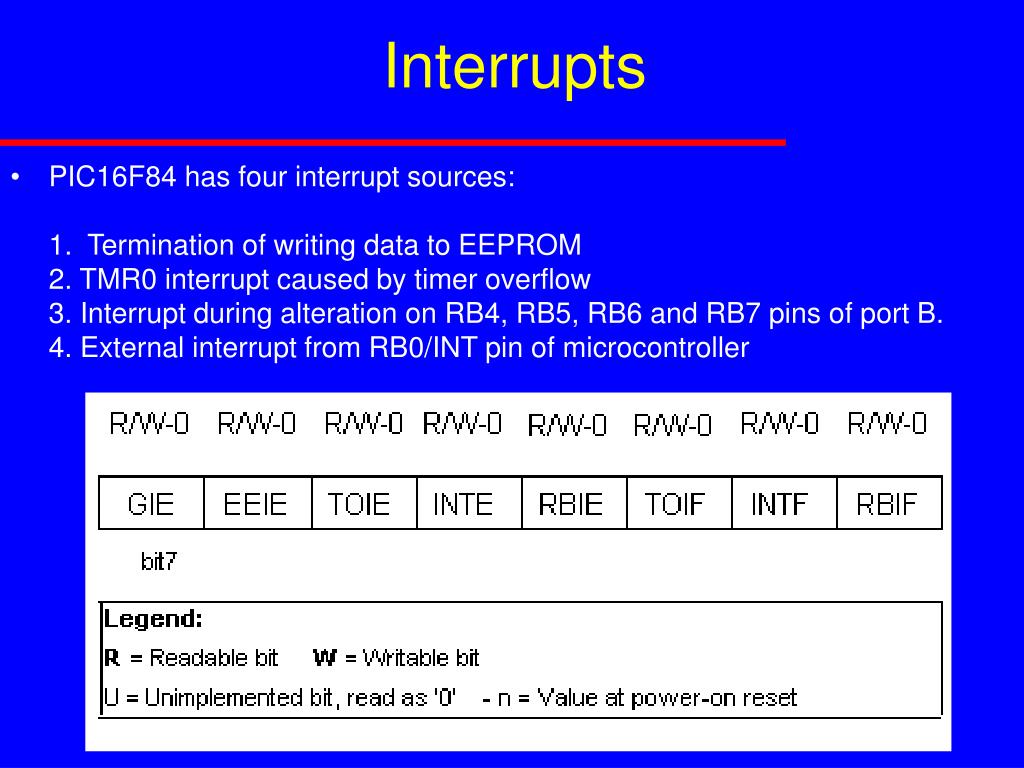 Interrupts

• PIC16F84 has four interrupt sources:

1. Termination of writing data to EEPROM
2. TMR0 interrupt caused by timer overflow
3. Interrupt during alteration on RB4, RB5, RB6 and RB7 pins of port B.
4. External interrupt from RB0/INT pin of microcontroller

| R/W-0 | R/W-0 | R/W-0 | R/W-0 | R/W-0 | R/W-0 | R/W-0 | R/W-0 |
|---|---|---|---|---|---|---|---|
| GIE | EEIE | TOIE | INTE | RBIE | TOIF | INTF | RBIF |

bit7

Legend:
R = Readable bit W = Writable bit
U = Unimplemented bit, read as '0' - n = Value at power-on reset